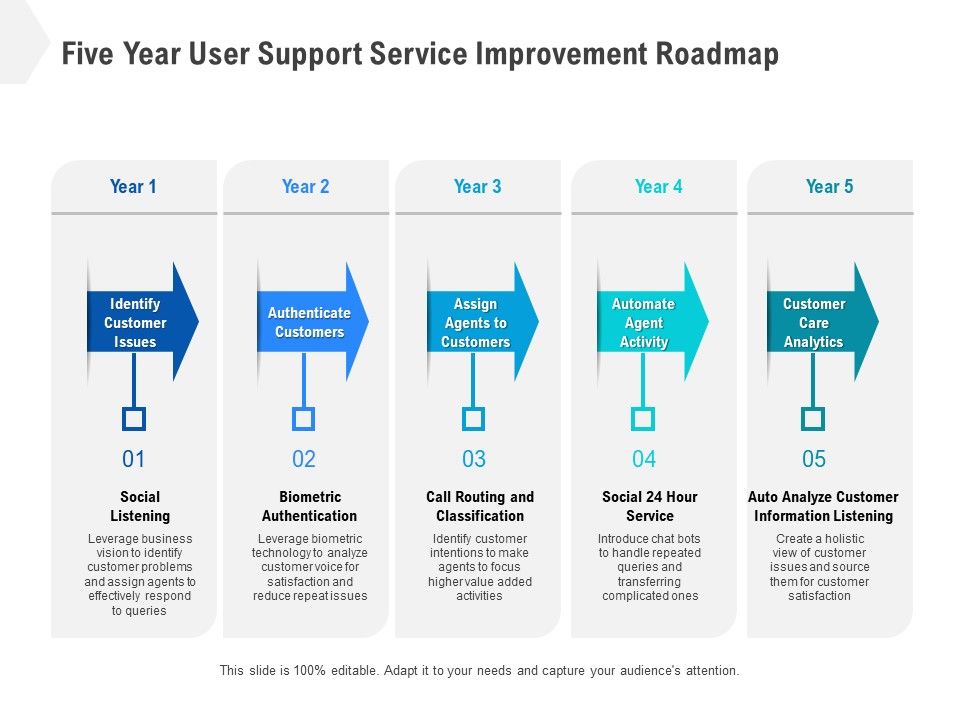 Five Year User Support Service Improvement Roadmap

Year 1

Identify Customer Issues

01

Social Listening

Leverage business vision to identify customer problems and assign agents to effectively respond to queries

Year 2

Authenticate Customers

02

Biometric Authentication

Leverage biometric technology to analyze customer voice for satisfaction and reduce repeat issues

Year 3

Assign Agents to Customers

03

Call Routing and Classification

Identify customer intentions to make agents to focus higher value added activities

Year 4

Automate Agent Activity

04

Social 24 Hour Service

Introduce chat bots to handle repeated queries and transferring complicated ones

Year 5

Customer Care Analytics

05

Auto Analyze Customer Information Listening

Create a holistic view of customer issues and source them for customer satisfaction

This slide is 100% editable. Adapt it to your needs and capture your audience's attention.